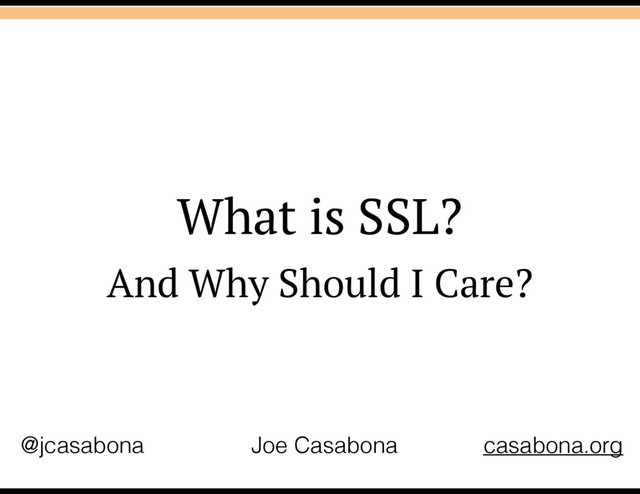 What is SSL?

And Why Should I Care?

@jcasabona Joe Casabona casabona.org